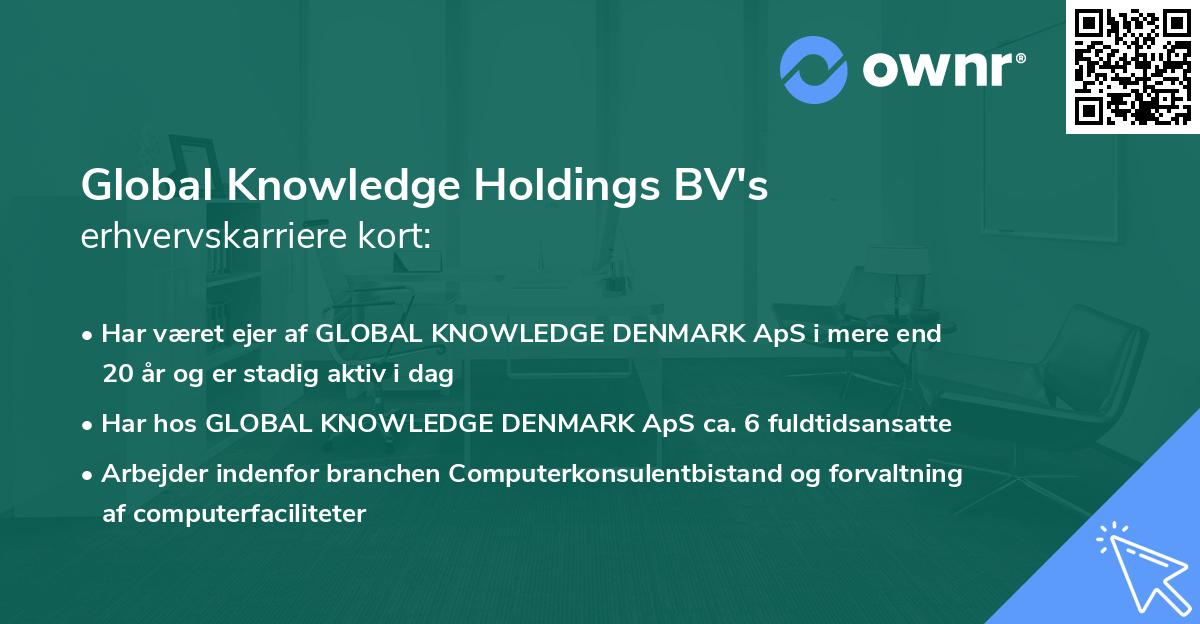 ownr®

Global Knowledge Holdings BV's
erhvervskarriere kort:

• Har været ejer af GLOBAL KNOWLEDGE DENMARK ApS i mere end 20 år og er stadig aktiv i dag

• Har hos GLOBAL KNOWLEDGE DENMARK ApS ca. 6 fuldtidsansatte

• Arbejder indenfor branchen Computerkonsulentbistand og forvaltning af computerfaciliteter